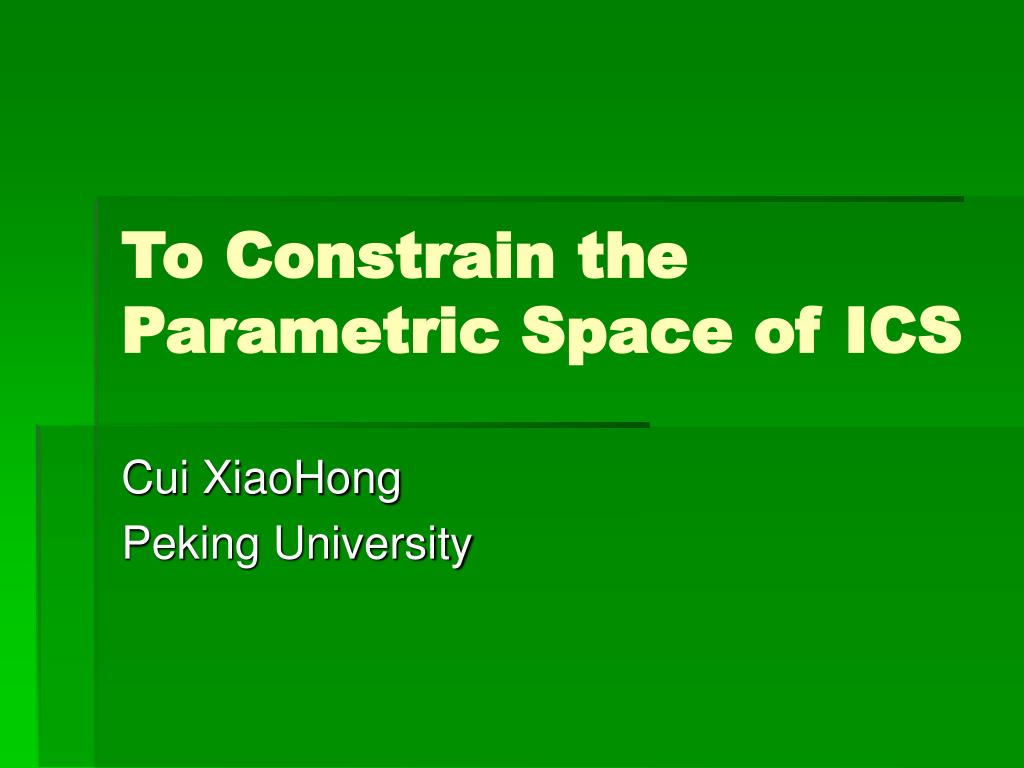 To Constrain the Parametric Space of ICS

Cui XiaoHong

Peking University